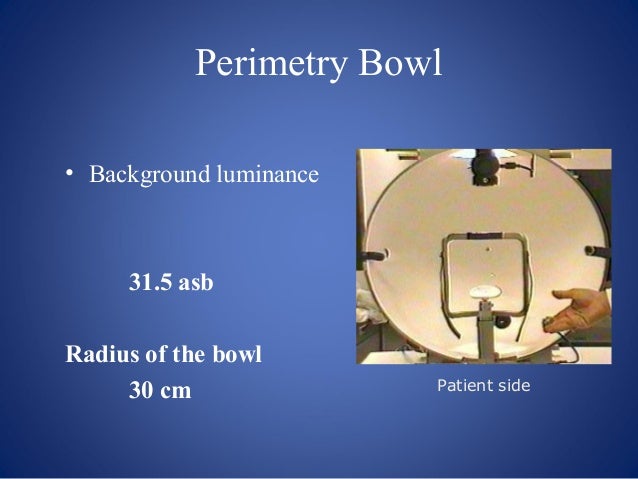 Perimetry Bowl

• Background luminance

31.5 asb

Radius of the bowl

30 cm

Patient side